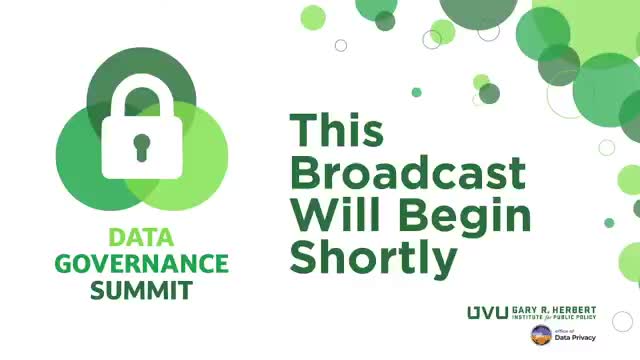 DATA GOVERNANCE SUMMIT

This Broadcast Will Begin Shortly

UVU GARY R. HERBERT INSTITUTE for PUBLIC POLICY

office of Data Privacy